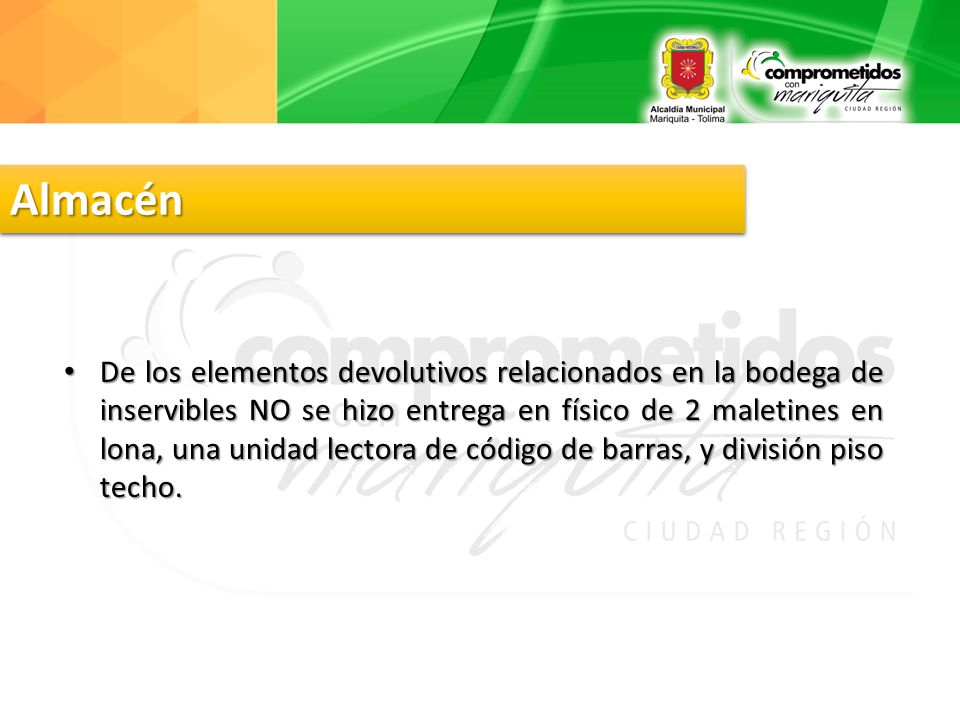 Alcaldía Municipal
Mariquita - Tolima

comprometidos
con
mariquita
CIUDAD REGIÓN

Almacén

comprometidos
con
mariquita
CIUDAD REGIÓN

• De los elementos devolutivos relacionados en la bodega de inservibles NO se hizo entrega en físico de 2 maletines en lona, una unidad lectora de código de barras, y división piso techo.